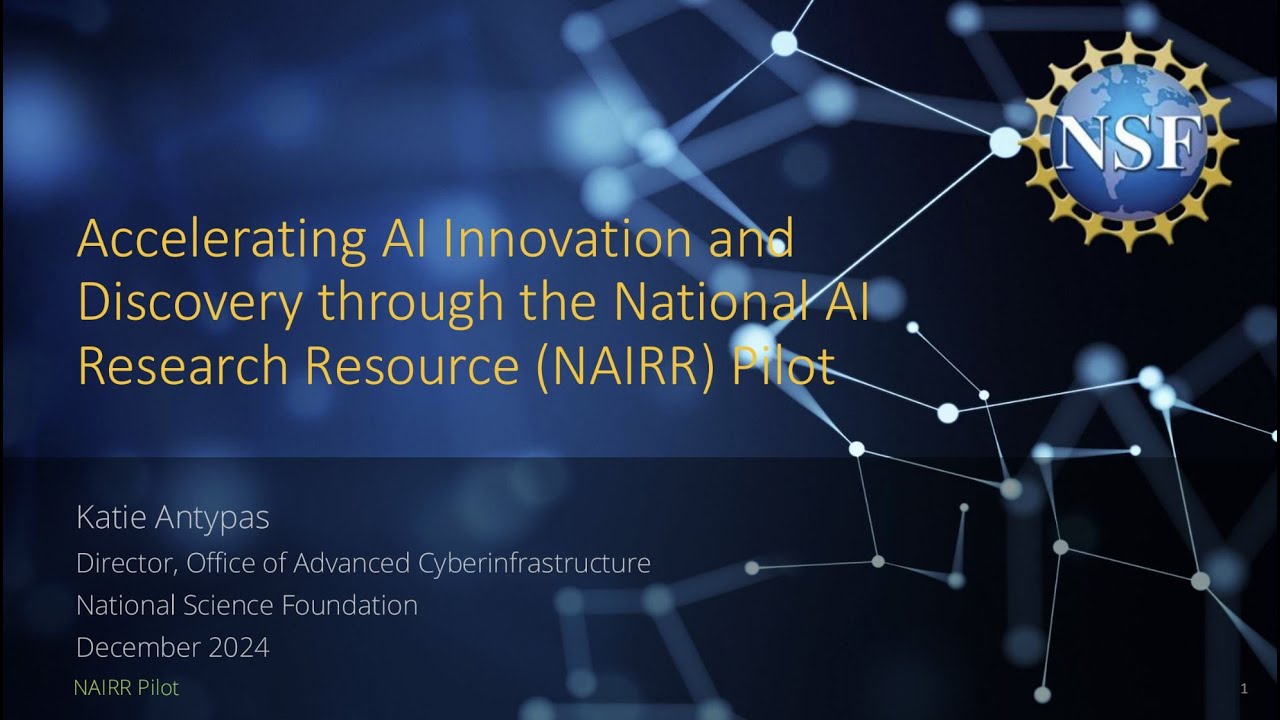 NSF

Accelerating AI Innovation and Discovery through the National AI Research Resource (NAIRR) Pilot

Katie Antypas
Director, Office of Advanced Cyberinfrastructure
National Science Foundation
December 2024

NAIRR Pilot

1